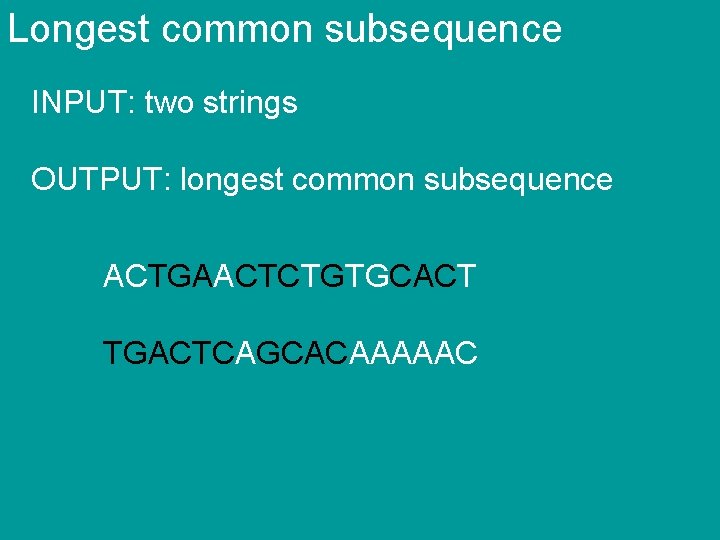 Longest common subsequence

INPUT: two strings

OUTPUT: longest common subsequence

ACTGAACTCTGTGCACT

TGACTCAGCACAAAAAC